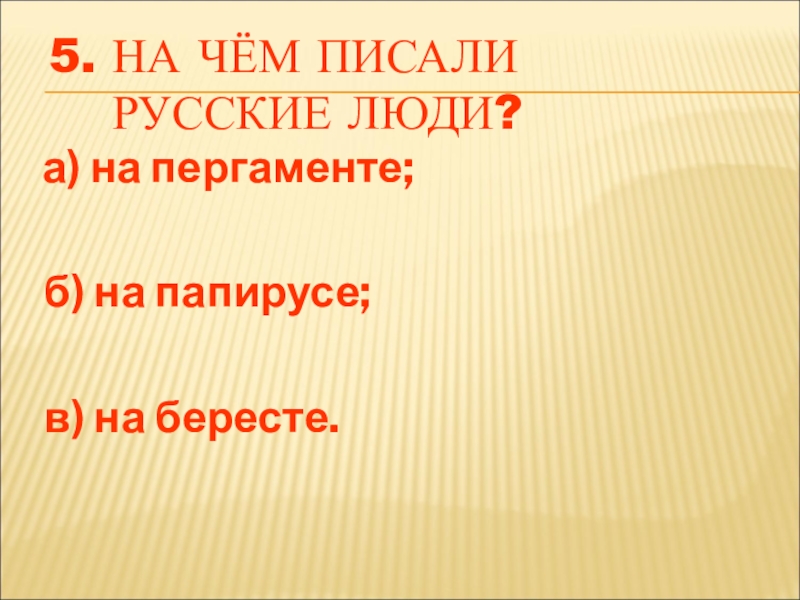 5. НА ЧЁМ ПИСАЛИ РУССКИЕ ЛЮДИ?

а) на пергаменте;

б) на папирусе;

в) на бересте.